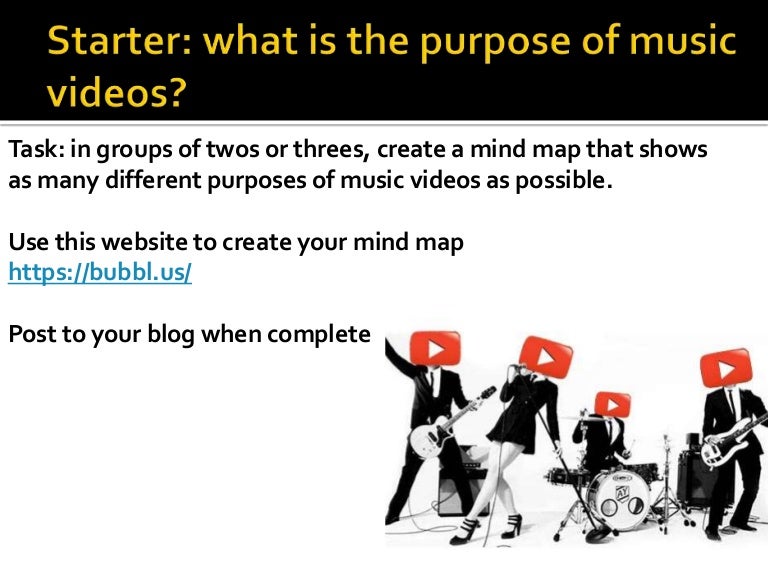 Starter: what is the purpose of music videos?

Task: in groups of twos or threes, create a mind map that shows as many different purposes of music videos as possible.

Use this website to create your mind map
https://bubbl.us/

Post to your blog when complete